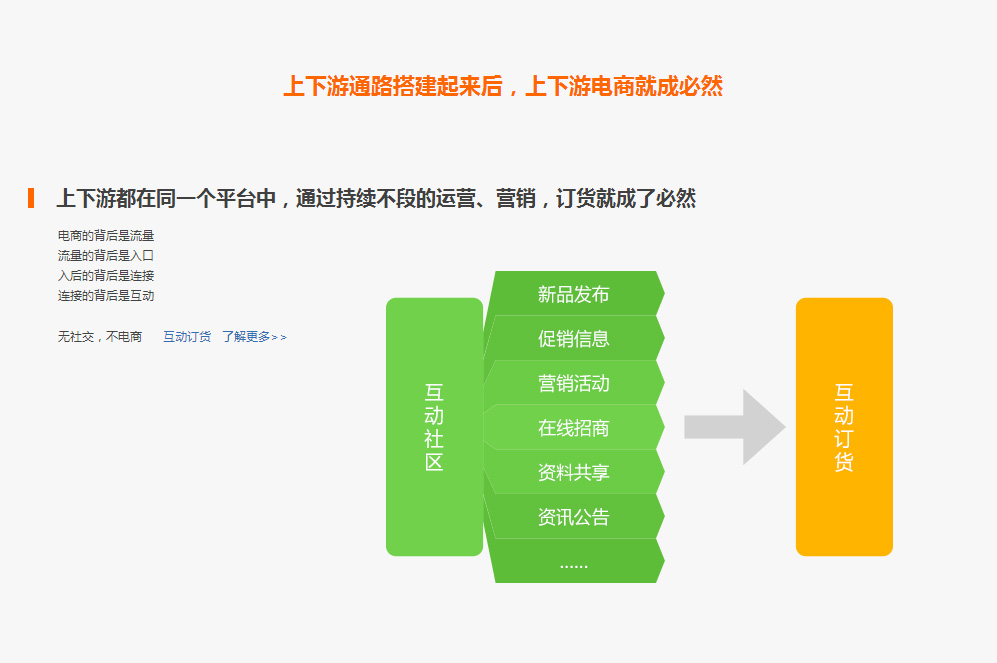 上下游通路搭建起来后，上下游电商就成必然

上下游都在同一个平台中，通过持续不段的运营、营销，订货就成了必然

电商的背后是流量
流量的背后是入口
入后的背后是连接
连接的背后是互动

无社交，不电商　互动订货　了解更多>>

互动社区

新品发布
促销信息
营销活动
在线招商
资料共享
资讯公告
……

互动订货